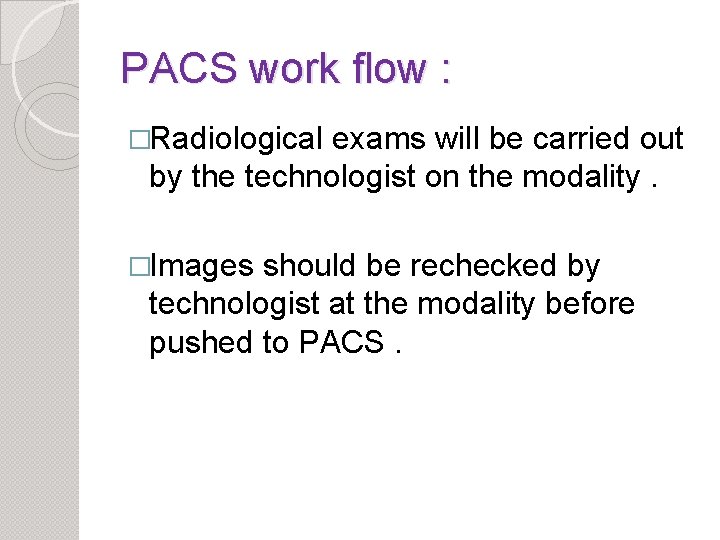 PACS work flow :

□Radiological exams will be carried out by the technologist on the modality .

□Images should be rechecked by technologist at the modality before pushed to PACS .